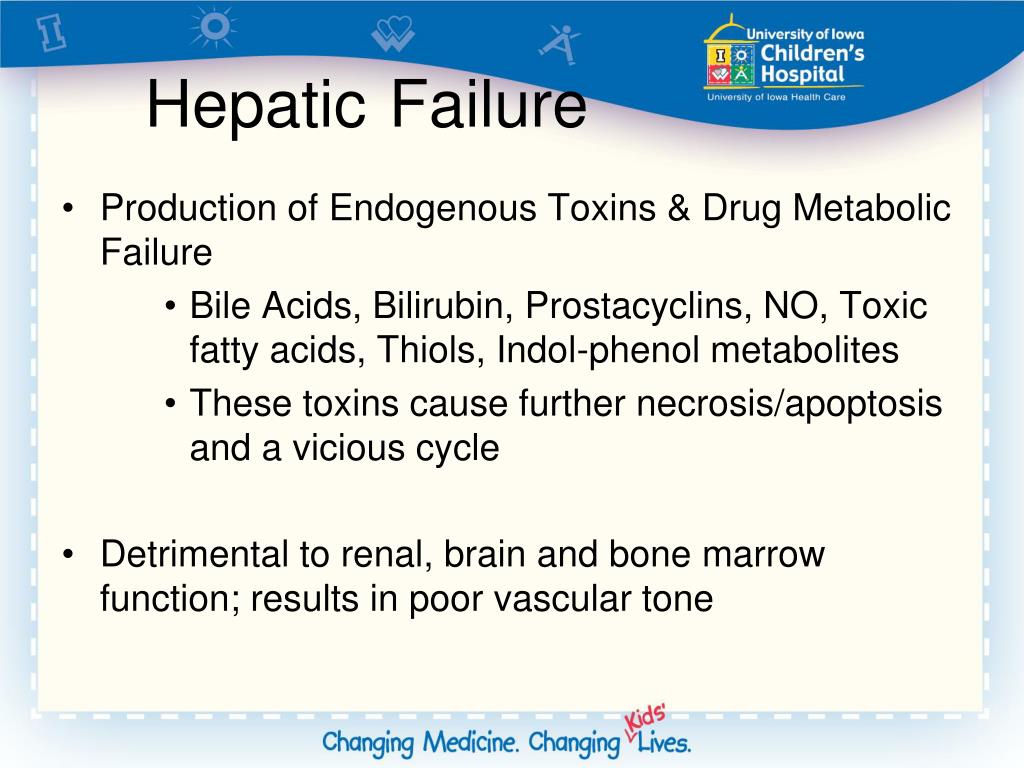 University of Iowa
Children's Hospital
University of Iowa Health Care

Hepatic Failure

• Production of Endogenous Toxins & Drug Metabolic Failure
• Bile Acids, Bilirubin, Prostacyclins, NO, Toxic fatty acids, Thiols, Indol-phenol metabolites
• These toxins cause further necrosis/apoptosis and a vicious cycle

• Detrimental to renal, brain and bone marrow function; results in poor vascular tone

Changing Medicine. Changing Kids' Lives.